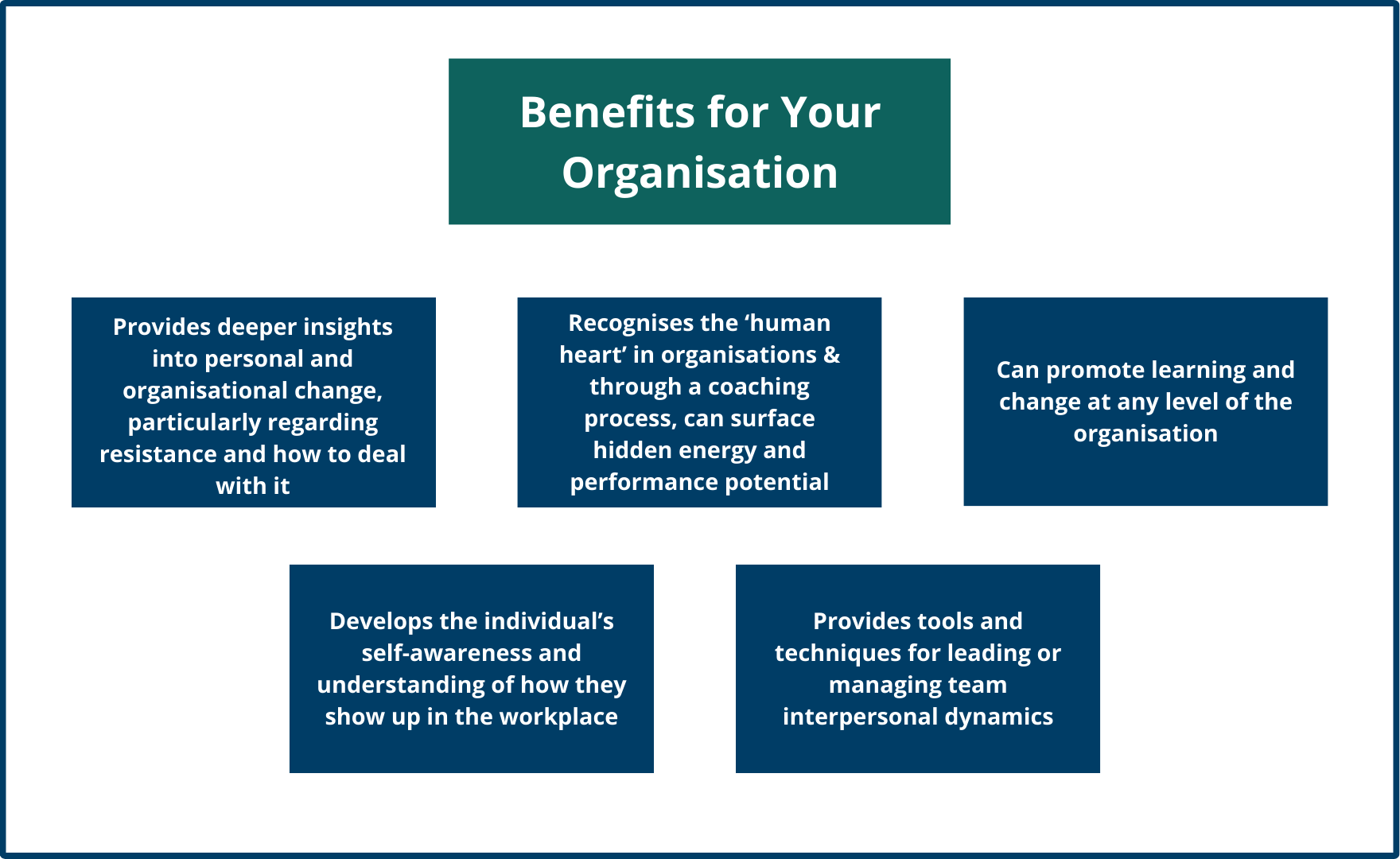 Benefits for Your Organisation

Provides deeper insights into personal and organisational change, particularly regarding resistance and how to deal with it

Recognises the ‘human heart’ in organisations & through a coaching process, can surface hidden energy and performance potential

Can promote learning and change at any level of the organisation

Develops the individual’s self-awareness and understanding of how they show up in the workplace

Provides tools and techniques for leading or managing team interpersonal dynamics